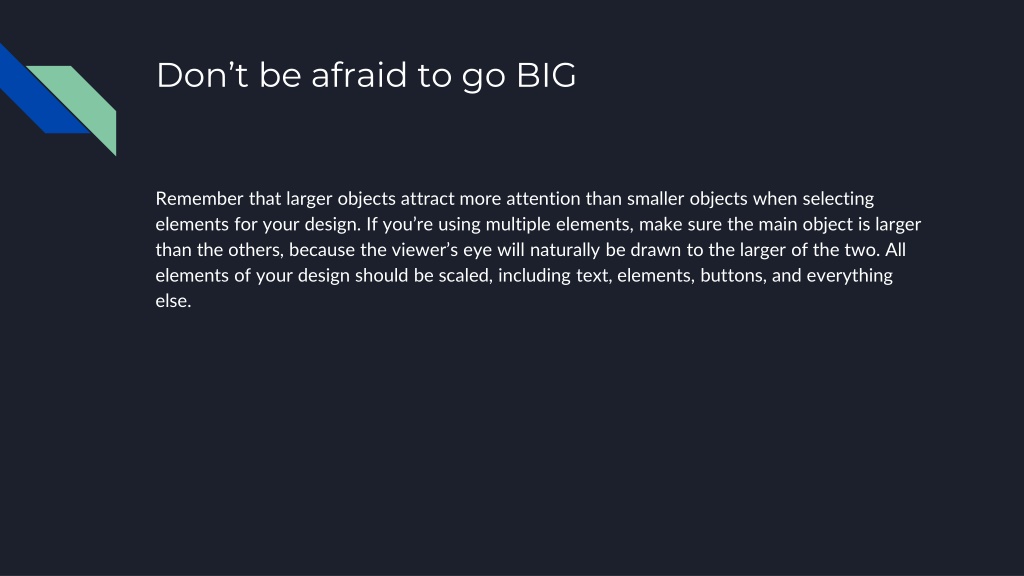 Don’t be afraid to go BIG

Remember that larger objects attract more attention than smaller objects when selecting elements for your design. If you’re using multiple elements, make sure the main object is larger than the others, because the viewer’s eye will naturally be drawn to the larger of the two. All elements of your design should be scaled, including text, elements, buttons, and everything else.